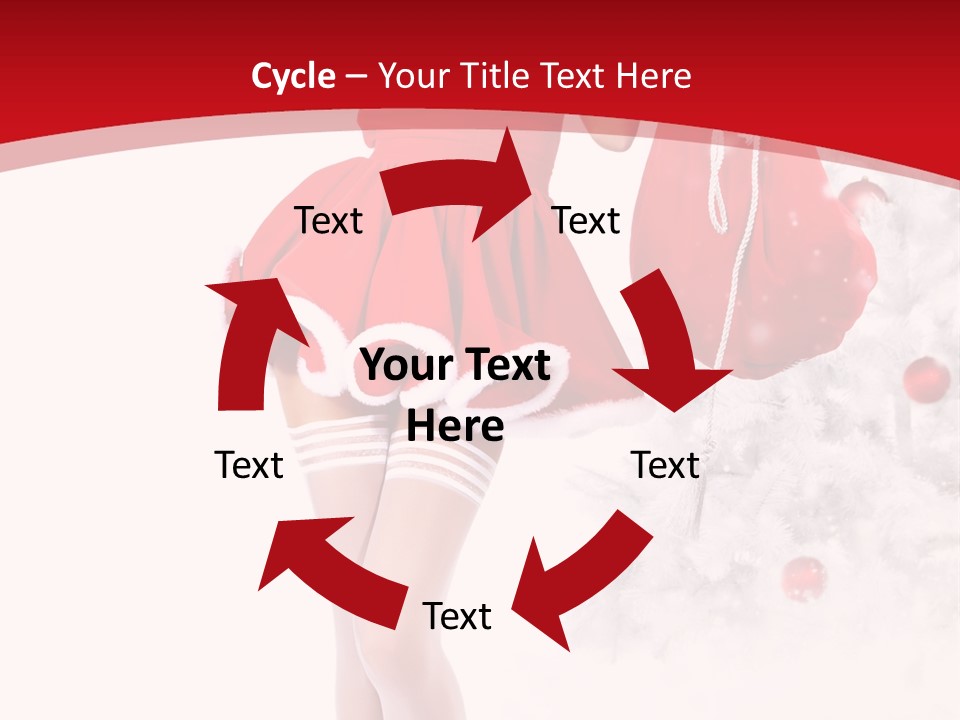 Cycle – Your Title Text Here

Text

Text

Your Text Here

Text

Text

Text